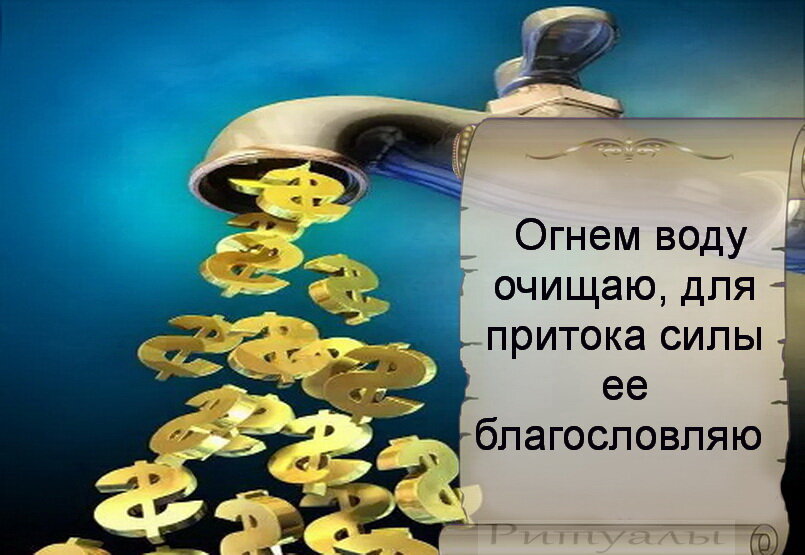 Огнем воду очищаю, для притока силы ее благословляю

Ритуалы